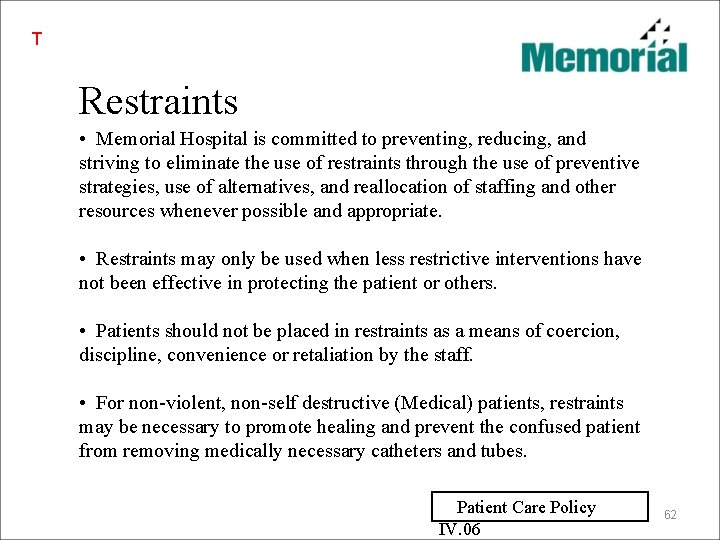 T

Memorial

Restraints

• Memorial Hospital is committed to preventing, reducing, and striving to eliminate the use of restraints through the use of preventive strategies, use of alternatives, and reallocation of staffing and other resources whenever possible and appropriate.

• Restraints may only be used when less restrictive interventions have not been effective in protecting the patient or others.

• Patients should not be placed in restraints as a means of coercion, discipline, convenience or retaliation by the staff.

• For non-violent, non-self destructive (Medical) patients, restraints may be necessary to promote healing and prevent the confused patient from removing medically necessary catheters and tubes.

Patient Care Policy IV.06

62